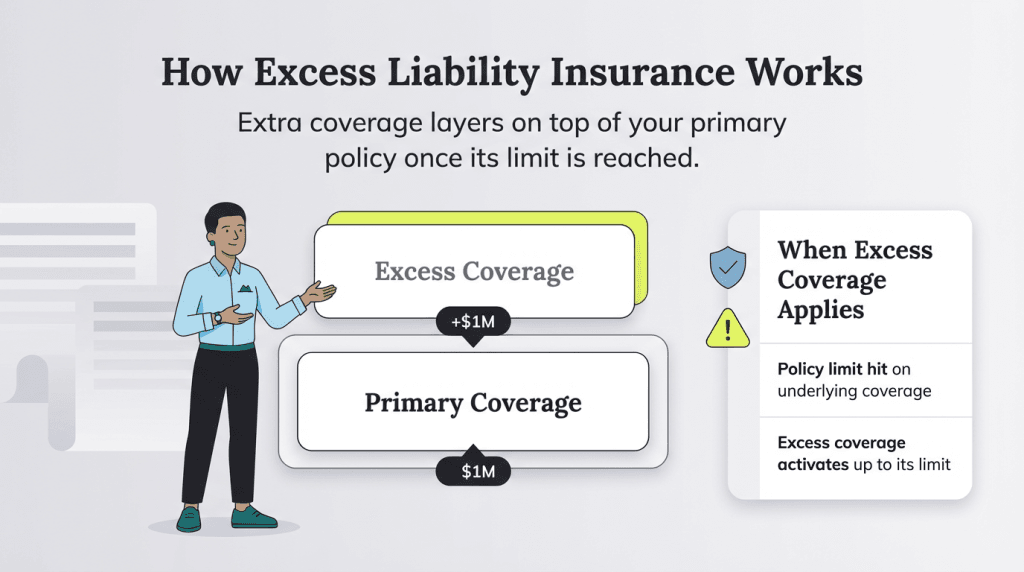 How Excess Liability Insurance Works

Extra coverage layers on top of your primary policy once its limit is reached.

Excess Coverage

+$1M

Primary Coverage

$1M

When Excess Coverage Applies

Policy limit hit on underlying coverage

Excess coverage activates up to its limit